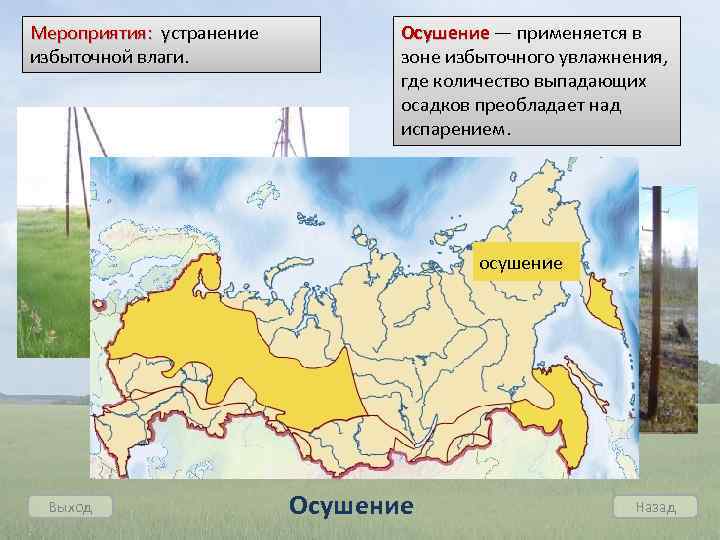 Мероприятия: устранение избыточной влаги.

Осушение — применяется в зоне избыточного увлажнения, где количество выпадающих осадков преобладает над испарением.

осушение

Выход

Осушение

Назад